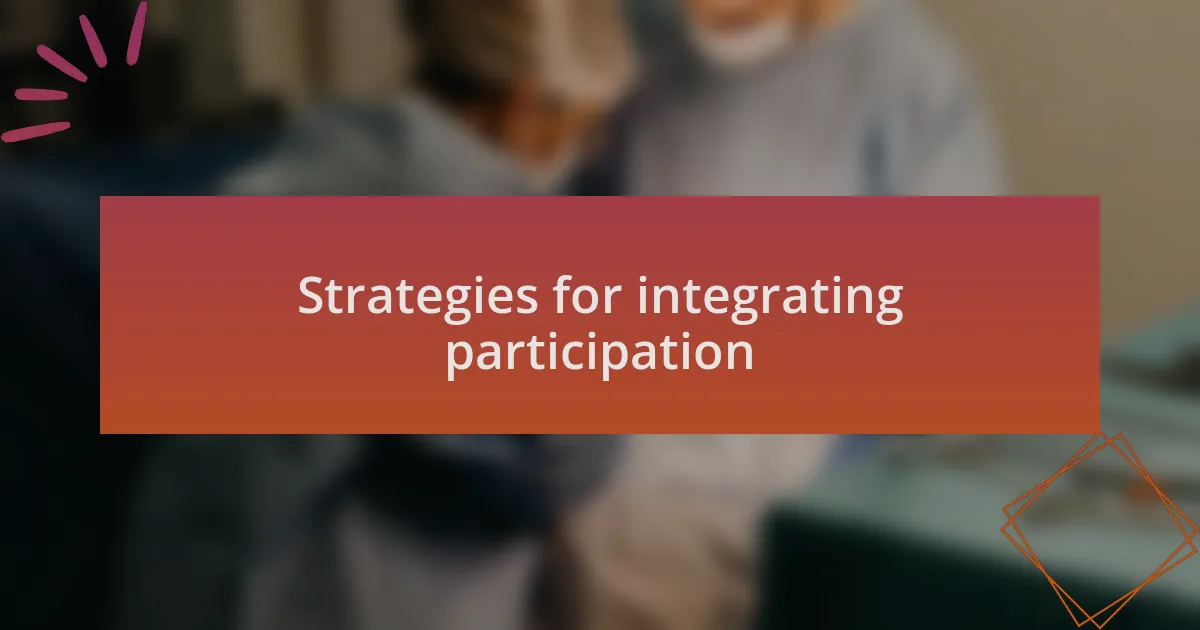 Strategies for integrating participation